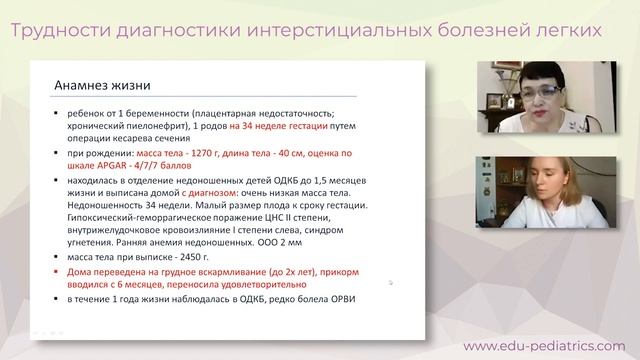 Трудности диагностики интерстициальных болезней легких

Анамнез жизни

▪ ребенок от 1 беременности (плацентарная недостаточность; хронический пиелонефрит), 1 родов на 34 неделе гестации путем операции кесарева сечения

▪ при рождении: масса тела - 1270 г, длина тела - 40 см, оценка по шкале APGAR - 4/7/7 баллов

▪ находилась в отделение недоношенных детей ОДКБ до 1,5 месяцев жизни и выписана домой с диагнозом: очень низкая масса тела. Недоношенность 34 недели. Малый размер плода к сроку гестации. Гипоксический-геморрагическое поражение ЦНС II степени, внутрижелудочковое кровоизлияние I степени слева, синдром угнетения. Ранняя анемия недоношенных. ООО 2 мм

▪ масса тела при выписке - 2450 г.

▪ Дома переведена на грудное вскармливание (до 2х лет), прикорм вводился с 6 месяцев, переносила удовлетворительно

▪ в течение 1 года жизни наблюдалась в ОДКБ, редко болела ОРВИ

www.edu-pediatrics.com